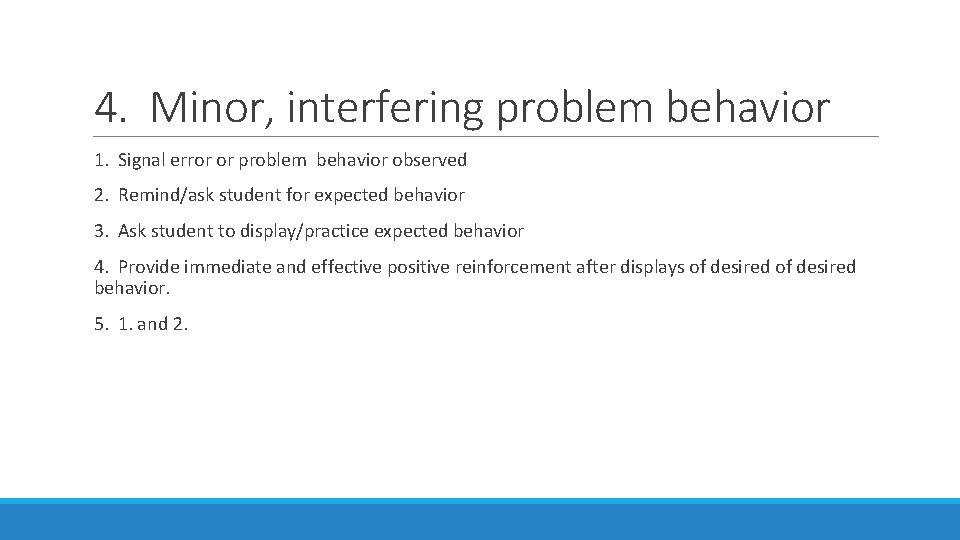 4. Minor, interfering problem behavior

1. Signal error or problem behavior observed

2. Remind/ask student for expected behavior

3. Ask student to display/practice expected behavior

4. Provide immediate and effective positive reinforcement after displays of desired of desired behavior.

5. 1. and 2.